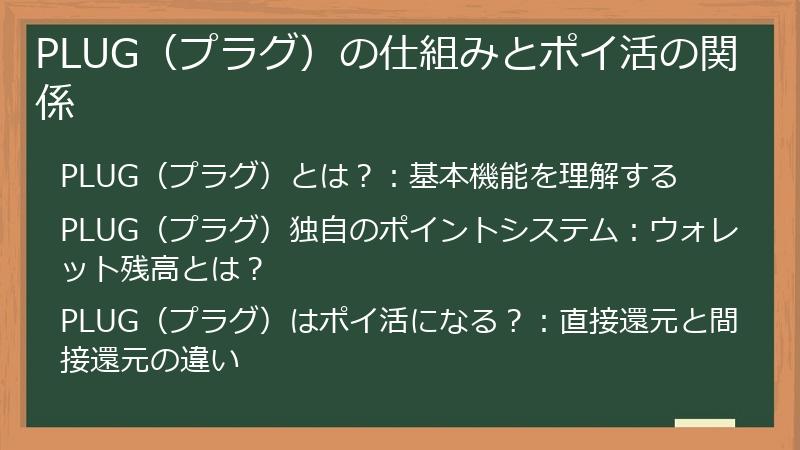 PLUG（プラグ）の仕組みとポイ活の関係

PLUG（プラグ）とは？：基本機能を理解する

PLUG（プラグ）独自のポイントシステム：ウォレット残高とは？

PLUG（プラグ）はポイ活になる？：直接還元と間接還元の違い